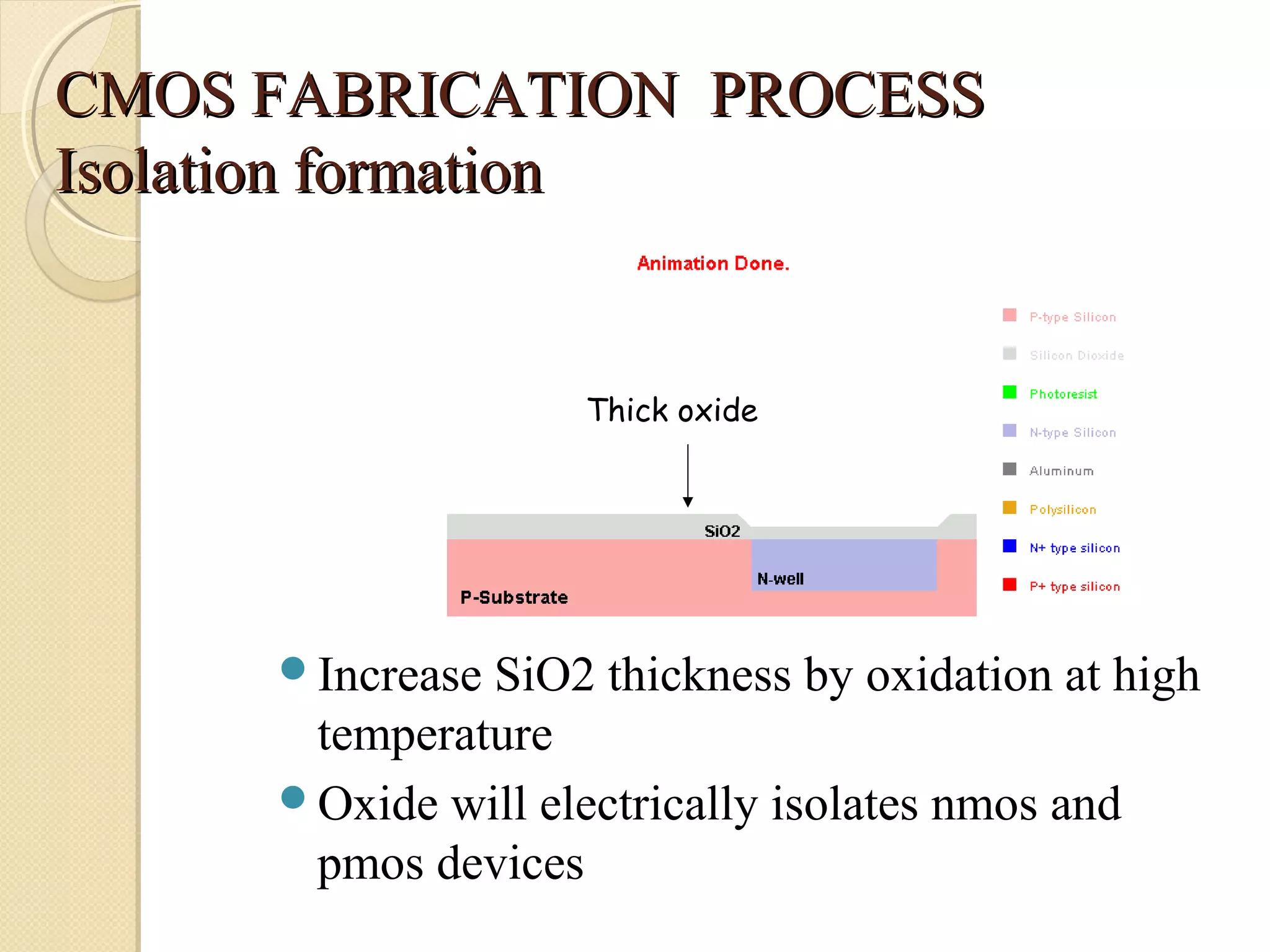 CMOS FABRICATION PROCESS
Isolation formation

Animation Done.

Thick oxide

SiO2

N-well

P-Substrate

P-type Silicon
Silicon Dioxide
Photoresist
N-type Silicon
Aluminum
Polysilicon
N+ type silicon
P+ type silicon

Increase SiO2 thickness by oxidation at high temperature

Oxide will electrically isolates nmos and pmos devices